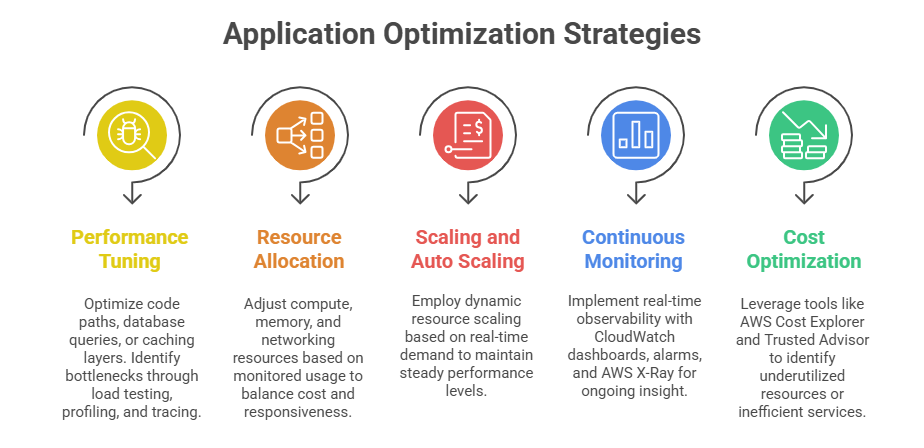 Application Optimization Strategies

Performance Tuning

Optimize code paths, database queries, or caching layers. Identify bottlenecks through load testing, profiling, and tracing.

Resource Allocation

Adjust compute, memory, and networking resources based on monitored usage to balance cost and responsiveness.

Scaling and Auto Scaling

Employ dynamic resource scaling based on real-time demand to maintain steady performance levels.

Continuous Monitoring

Implement real-time observability with CloudWatch dashboards, alarms, and AWS X-Ray for ongoing insight.

Cost Optimization

Leverage tools like AWS Cost Explorer and Trusted Advisor to identify underutilized resources or inefficient services.